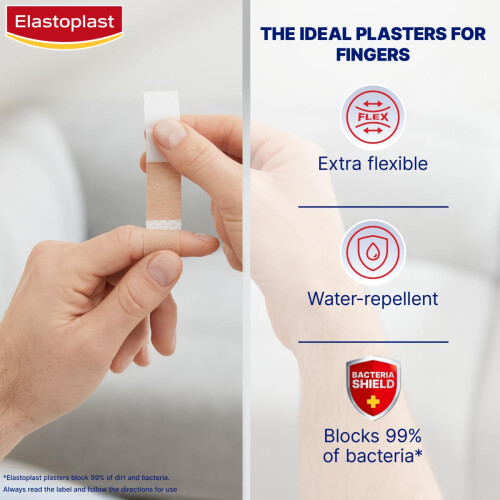 Elastoplast

THE IDEAL PLASTERS FOR FINGERS

FLEX

Extra flexible

Water-repellent

BACTERIA SHIELD

Blocks 99% of bacteria*

*Elastoplast plasters block 99% of dirt and bacteria.
Always read the label and follow the directions for use